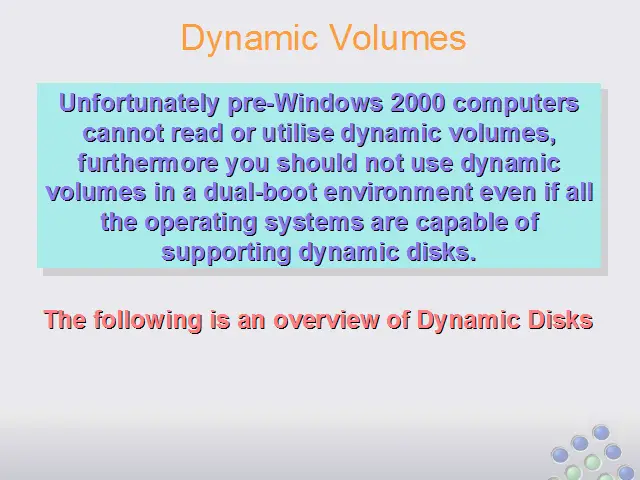 Dynamic Volumes

Unfortunately pre-Windows 2000 computers cannot read or utilise dynamic volumes, furthermore you should not use dynamic volumes in a dual-boot environment even if all the operating systems are capable of supporting dynamic disks.

The following is an overview of Dynamic Disks